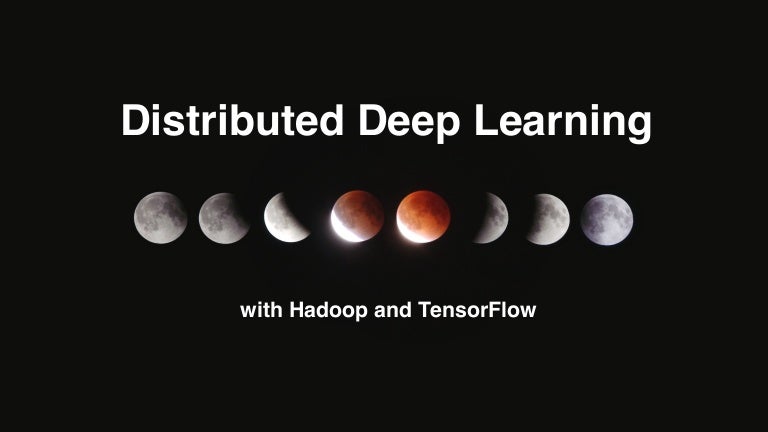 Distributed Deep Learning

with Hadoop and TensorFlow